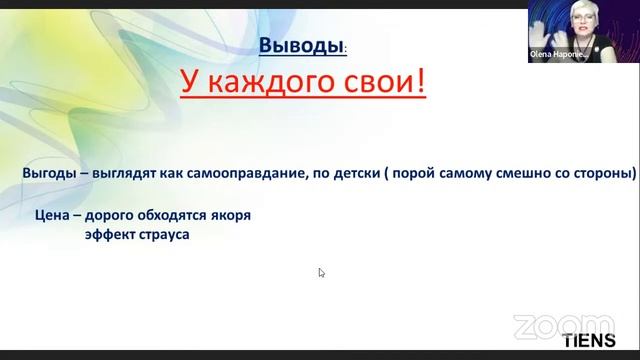 Olena Haponie...

Выводы:

У каждого свои!

Выгоды – выглядят как самооправдание, по детски ( порой самому смешно со стороны)

Цена – дорого обходятся якоря
эффект страуса

zoom

TIENS